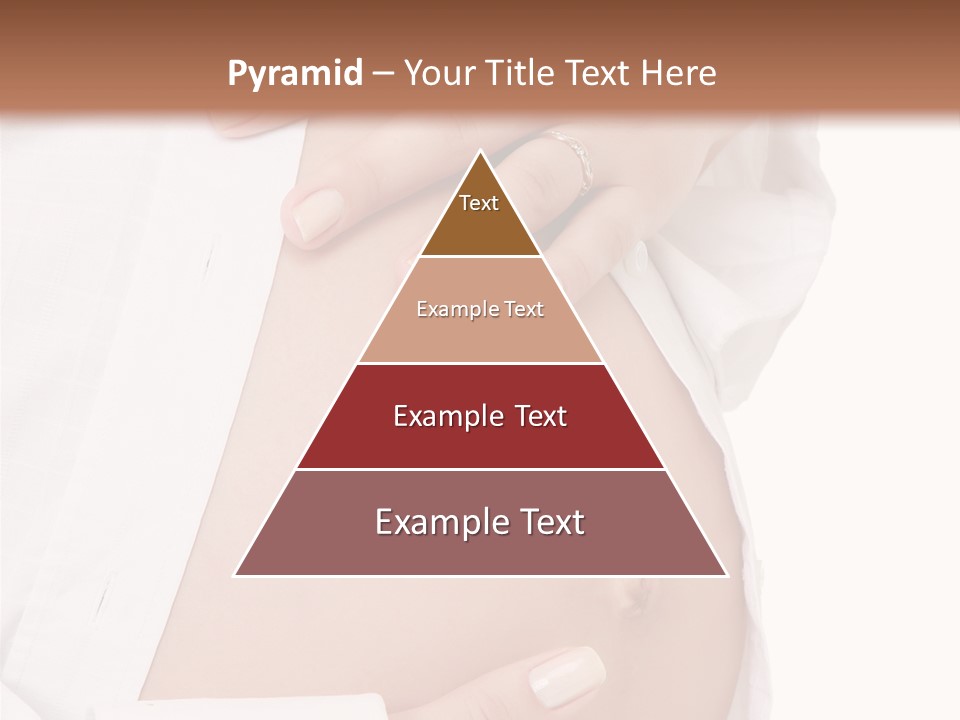 Pyramid – Your Title Text Here

Text

Example Text

Example Text

Example Text